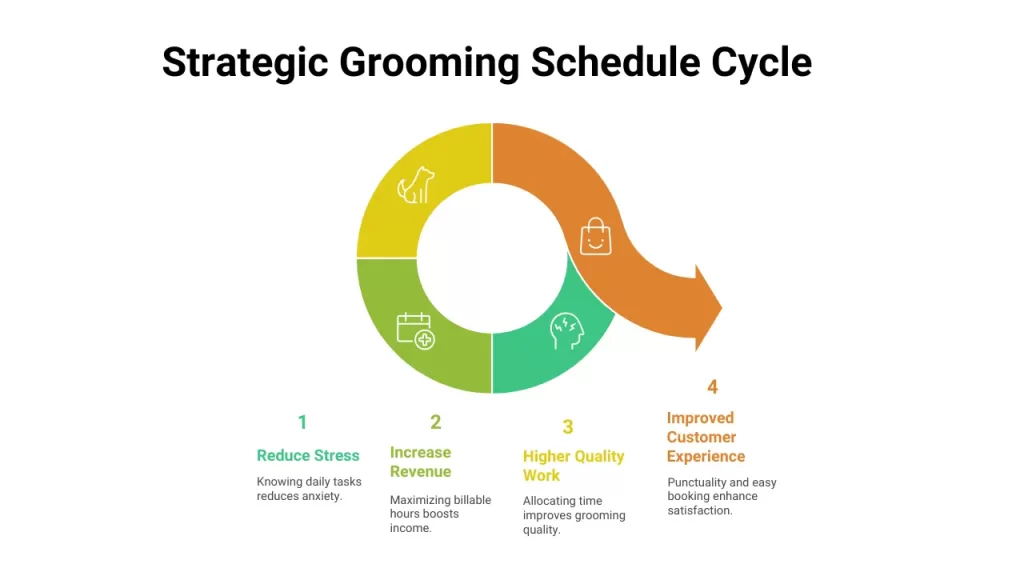 Strategic Grooming Schedule Cycle

1

Reduce Stress

Knowing daily tasks reduces anxiety.

2

Increase Revenue

Maximizing billable hours boosts income.

3

Higher Quality Work

Allocating time improves grooming quality.

4

Improved Customer Experience

Punctuality and easy booking enhance satisfaction.